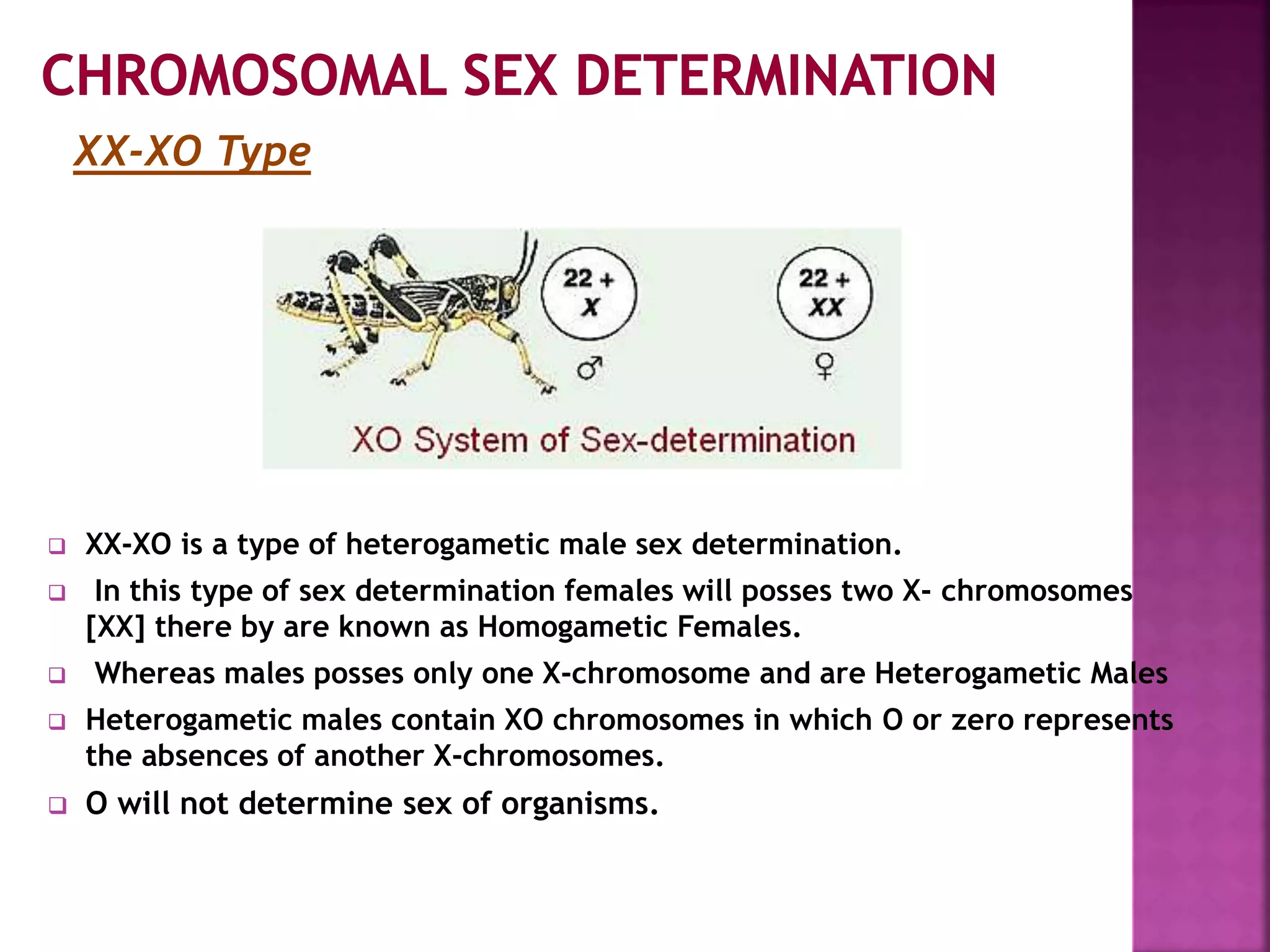 CHROMOSOMAL SEX DETERMINATION

XX-XO Type

22 + X
♂

22 + XX
♀

XO System of Sex-determination

❑ XX-XO is a type of heterogametic male sex determination.

❑ In this type of sex determination females will posses two X- chromosomes [XX] there by are known as Homogametic Females.

❑ Whereas males posses only one X-chromosome and are Heterogametic Males

❑ Heterogametic males contain XO chromosomes in which O or zero represents the absences of another X-chromosomes.

❑ O will not determine sex of organisms.